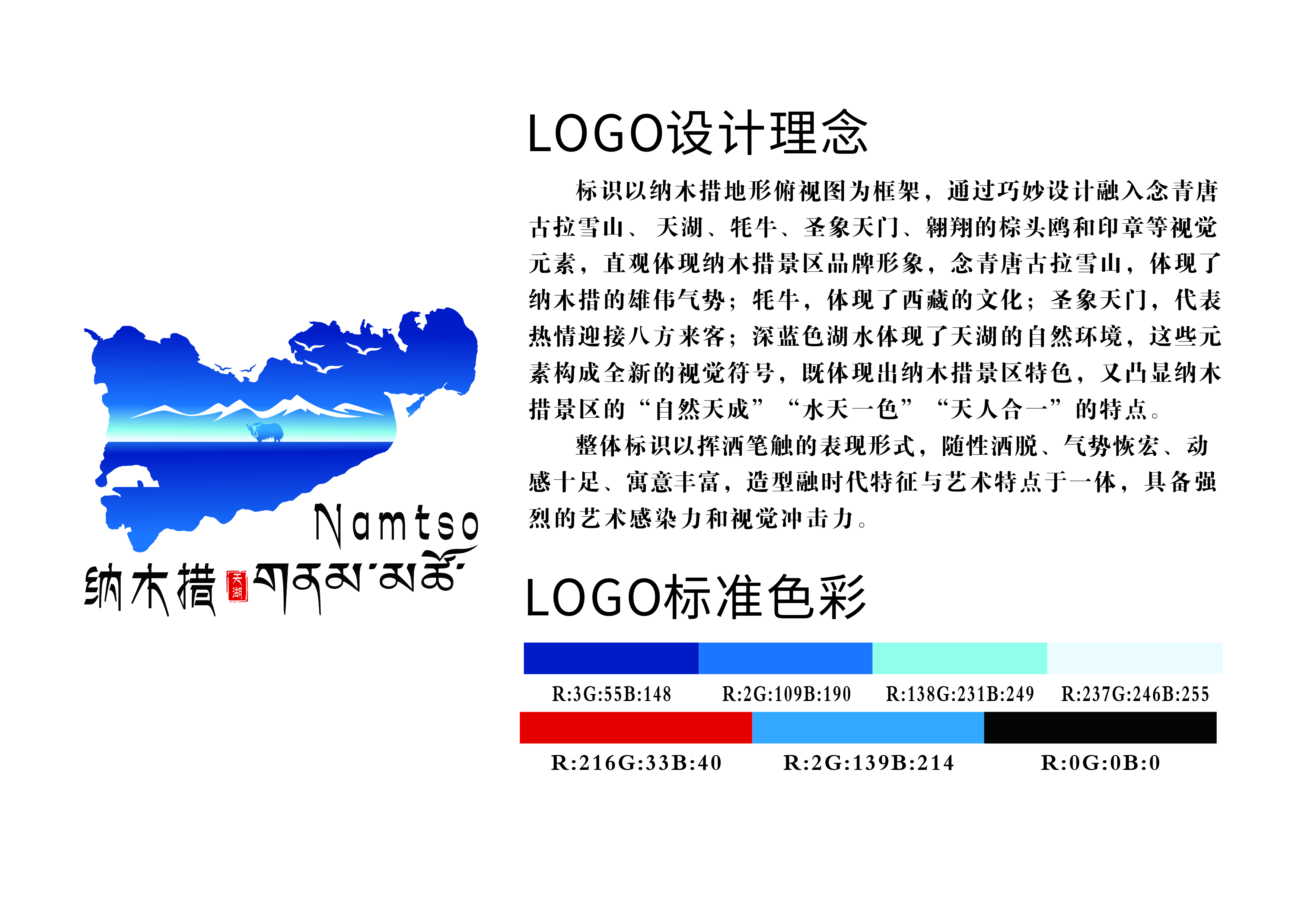 Namtso

纳木措 天湖 གནམ་མཚོ

LOGO设计理念

标识以纳木措地形俯视图为框架，通过巧妙设计融入念青唐古拉雪山、天湖、牦牛、圣象天门、翱翔的棕头鸥和印章等视觉元素，直观体现纳木措景区品牌形象，念青唐古拉雪山，体现了纳木措的雄伟气势；牦牛，体现了西藏的文化；圣象天门，代表热情迎接八方来客；深蓝色湖水体现了天湖的自然环境，这些元素构成全新的视觉符号，既体现出纳木措景区特色，又凸显纳木措景区的“自然天成”“水天一色”“天人合一”的特点。

整体标识以挥洒笔触的表现形式，随性洒脱、气势恢宏、动感十足、寓意丰富，造型融时代特征与艺术特点于一体，具备强烈的艺术感染力和视觉冲击力。

LOGO标准色彩

R:3G:55B:148 R:2G:109B:190 R:138G:231B:249 R:237G:246B:255

R:216G:33B:40 R:2G:139B:214 R:0G:0B:0